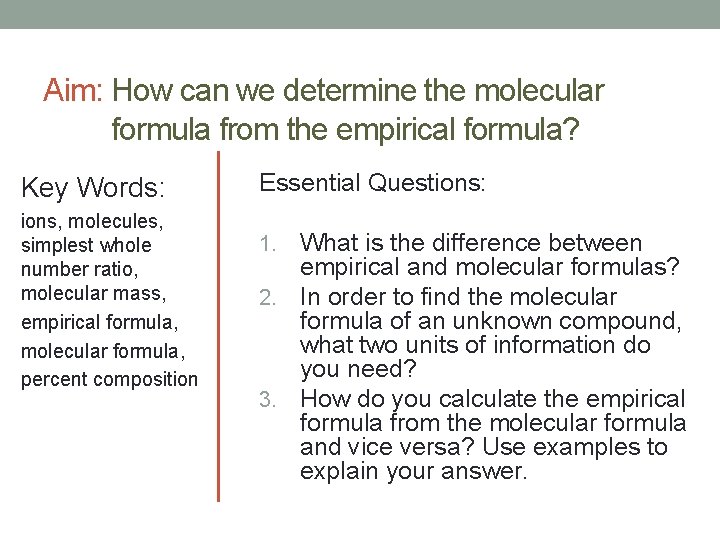 Aim: How can we determine the molecular formula from the empirical formula?

Key Words:

ions, molecules, simplest whole number ratio, molecular mass, empirical formula, molecular formula, percent composition

Essential Questions:

1. What is the difference between empirical and molecular formulas?
2. In order to find the molecular formula of an unknown compound, what two units of information do you need?
3. How do you calculate the empirical formula from the molecular formula and vice versa? Use examples to explain your answer.